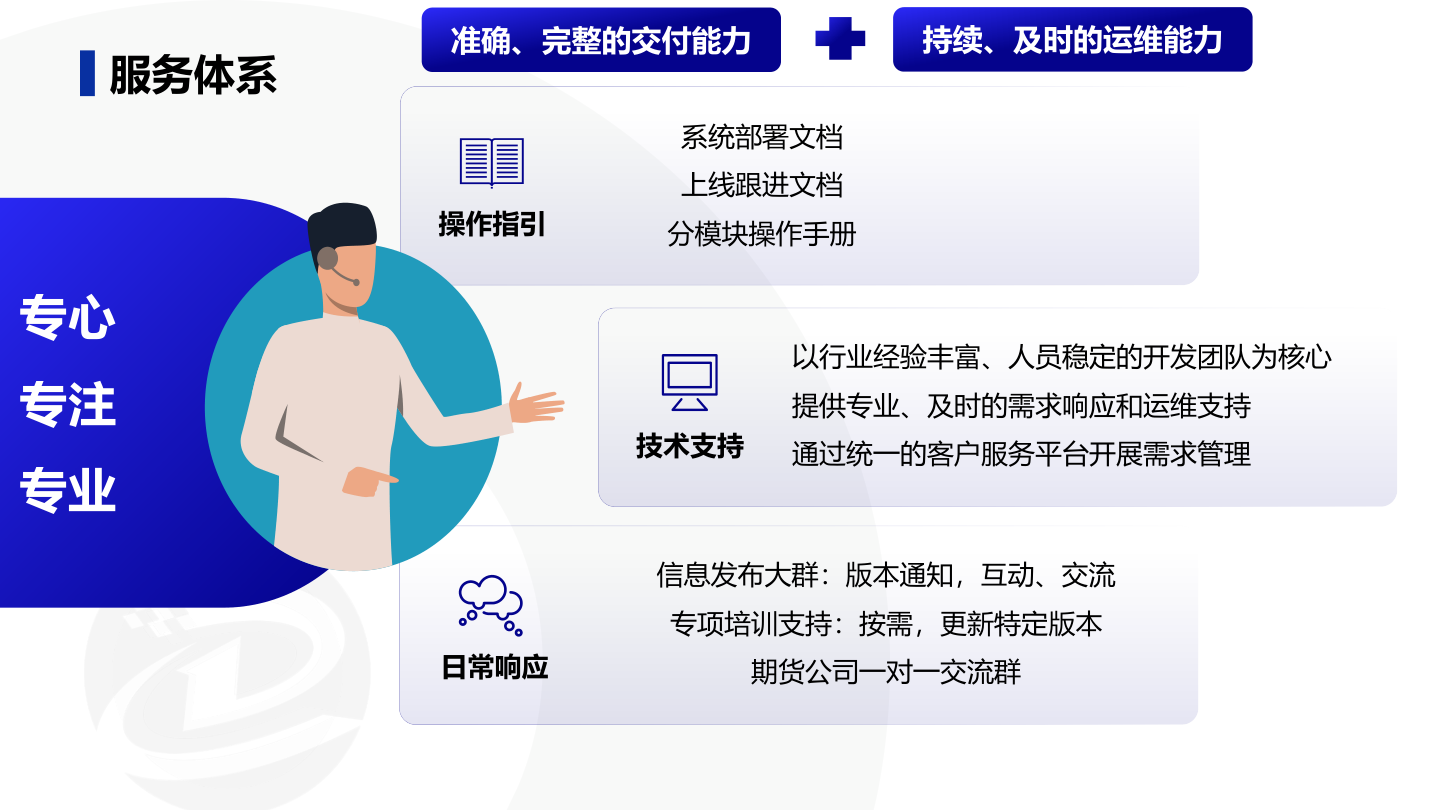 服务体系

准确、完整的交付能力

持续、及时的运维能力

专心
专注
专业

操作指引

系统部署文档
上线跟进文档
分模块操作手册

技术支持

以行业经验丰富、人员稳定的开发团队为核心
提供专业、及时的需求响应和运维支持
通过统一的客户服务平台开展需求管理

日常响应

信息发布大群：版本通知，互动、交流
专项培训支持：按需，更新特定版本
期货公司一对一交流群